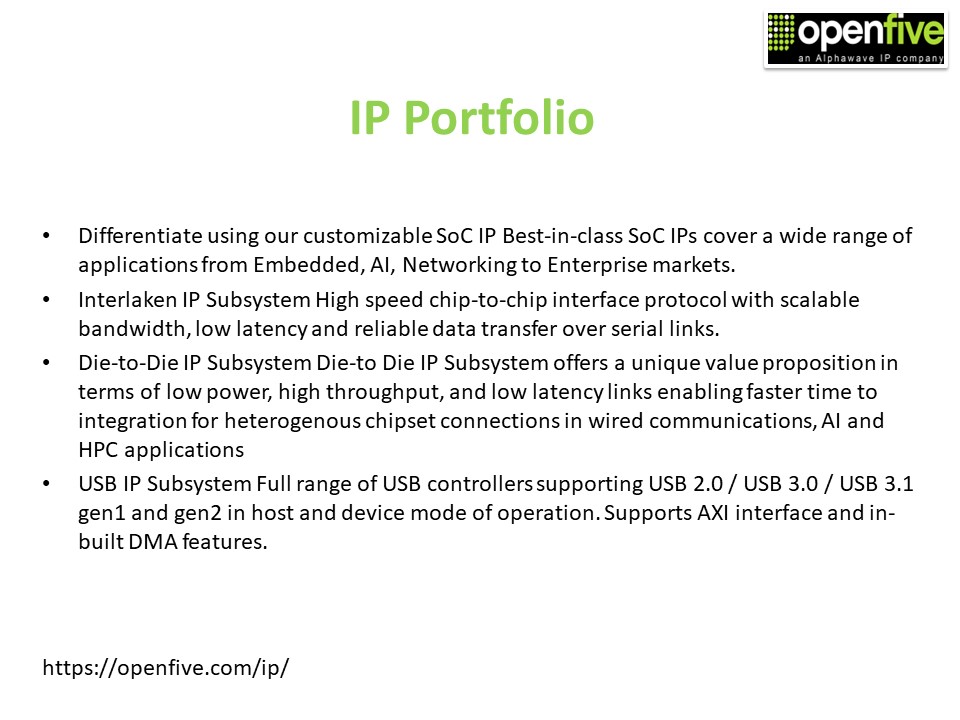 openfive
an Alphawave IP company

IP Portfolio

• Differentiate using our customizable SoC IP Best-in-class SoC IPs cover a wide range of applications from Embedded, AI, Networking to Enterprise markets.
• Interlaken IP Subsystem High speed chip-to-chip interface protocol with scalable bandwidth, low latency and reliable data transfer over serial links.
• Die-to-Die IP Subsystem Die-to Die IP Subsystem offers a unique value proposition in terms of low power, high throughput, and low latency links enabling faster time to integration for heterogenous chipset connections in wired communications, AI and HPC applications
• USB IP Subsystem Full range of USB controllers supporting USB 2.0 / USB 3.0 / USB 3.1 gen1 and gen2 in host and device mode of operation. Supports AXI interface and in-built DMA features.

https://openfive.com/ip/